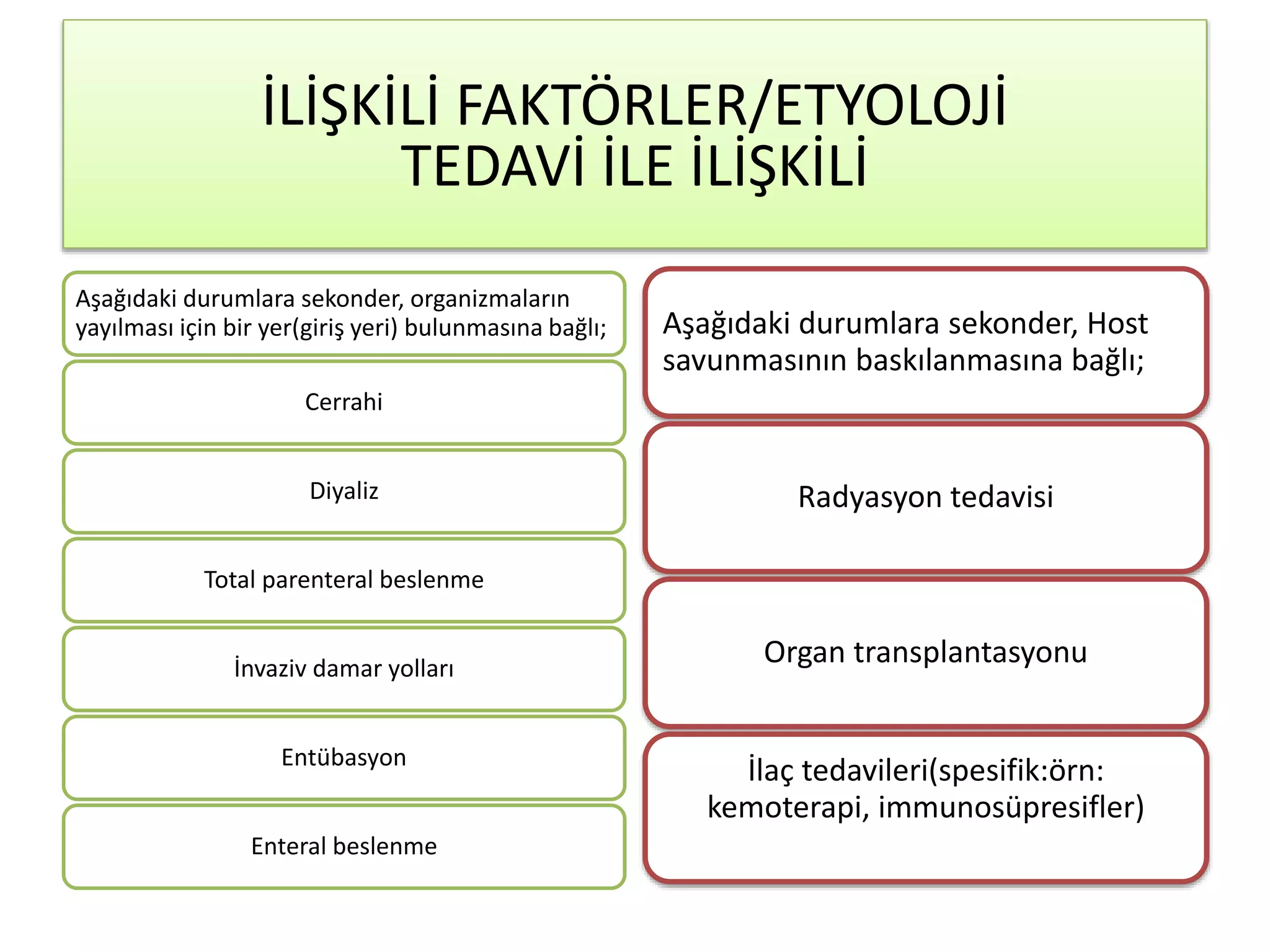 İLİŞKİLİ FAKTÖRLER/ETYOLOJİ
TEDAVİ İLE İLİŞKİLİ

Aşağıdaki durumlara sekonder, organizmaların yayılması için bir yer(giriş yeri) bulunmasına bağlı;

Cerrahi

Diyaliz

Total parenteral beslenme

İnvaziv damar yolları

Entübasyon

Enteral beslenme

Aşağıdaki durumlara sekonder, Host savunmasının baskılanmasına bağlı;

Radyasyon tedavisi

Organ transplantasyonu

İlaç tedavileri(spesifik:örn: kemoterapi, immunosüpresifler)